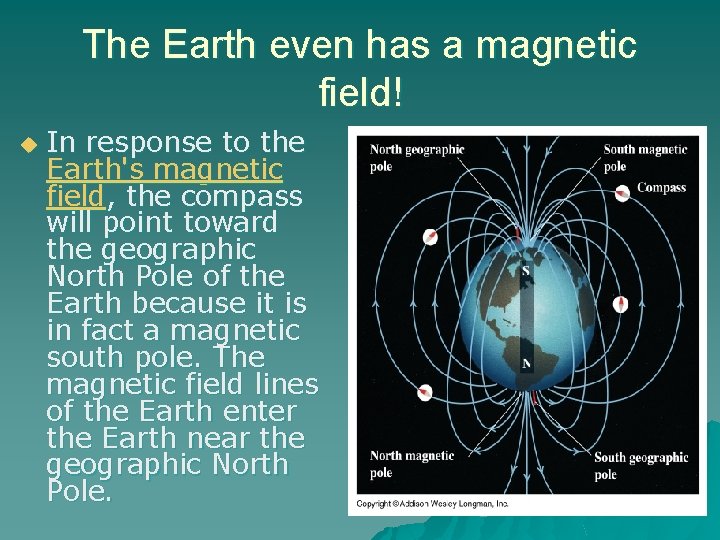 The Earth even has a magnetic field!

In response to the Earth's magnetic field, the compass will point toward the geographic North Pole of the Earth because it is in fact a magnetic south pole. The magnetic field lines of the Earth enter the Earth near the geographic North Pole.

North geographic pole

South magnetic pole

Compass

S

N

North magnetic pole

South geographic pole

Copyright © Addison Wesley Longman, Inc.